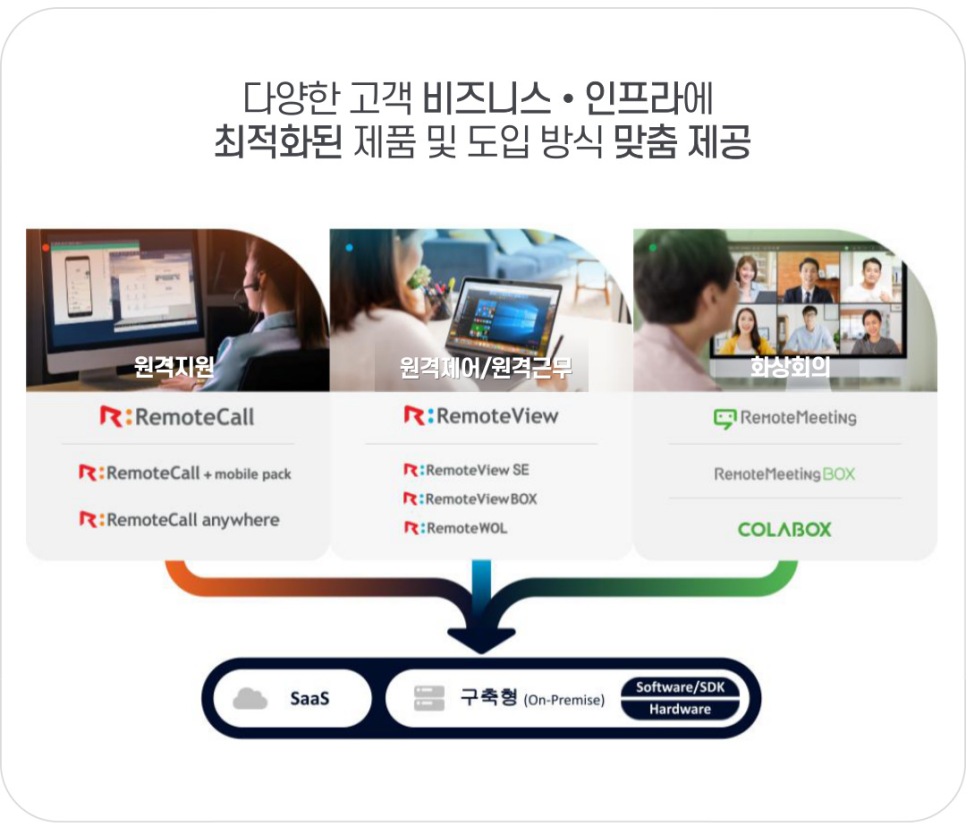 다양한 고객 비즈니스 • 인프라에
최적화된 제품 및 도입 방식 맞춤 제공

원격지원

R:RemoteCall

R:RemoteCall + mobile pack

R:RemoteCall anywhere

원격제어/원격근무

R:RemoteView

R:RemoteView SE

R:RemoteViewBOX

R:RemoteWOL

화상회의

RemoteMeeting

RemoteMeetingBOX

COLABOX

SaaS

구축형 (On-Premise)

Software/SDK

Hardware